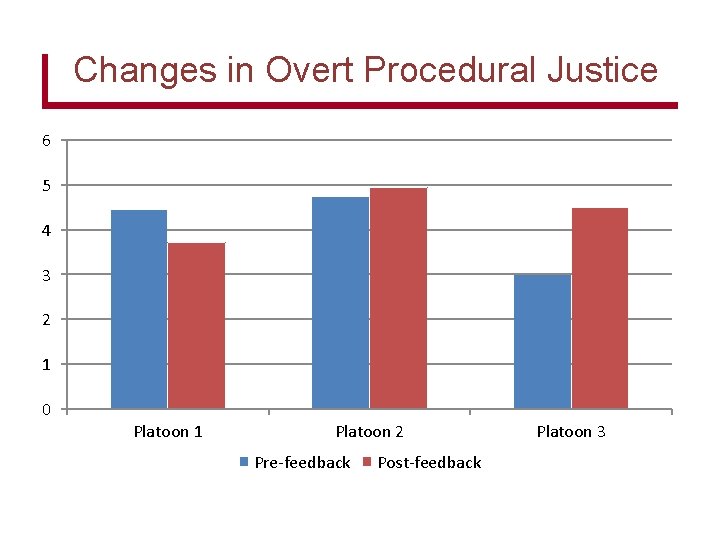 Changes in Overt Procedural Justice

6
5
4
3
2
1
0

Platoon 1
Platoon 2
Platoon 3

Pre-feedback
Post-feedback